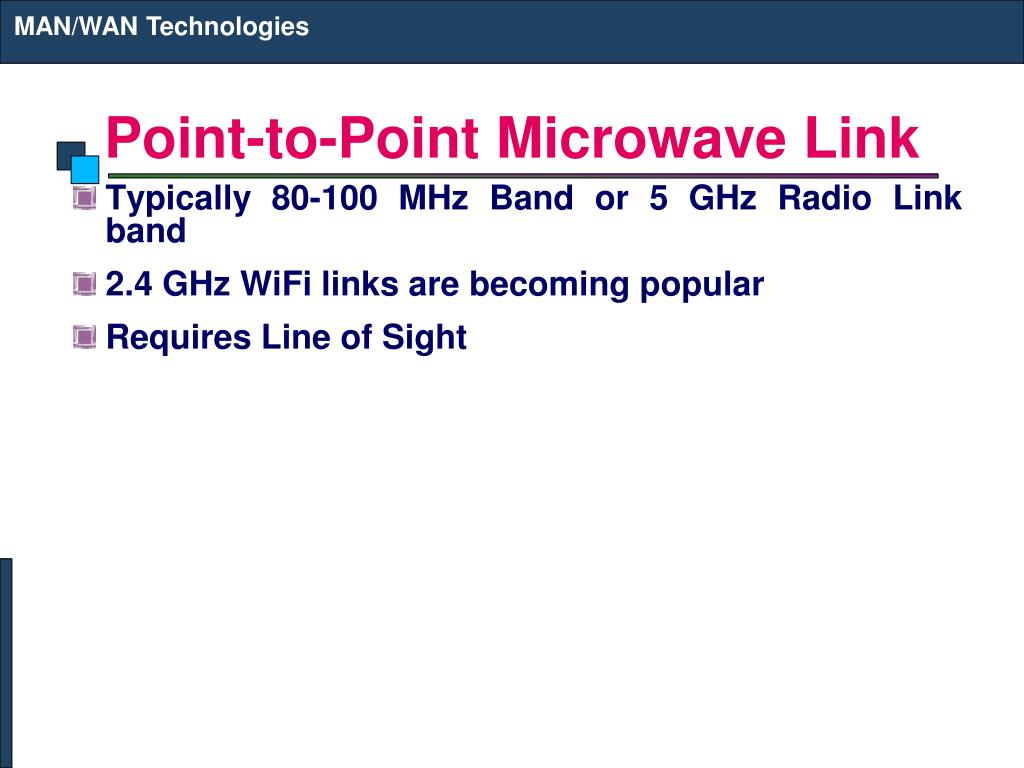 MAN/WAN Technologies

Point-to-Point Microwave Link

Typically 80-100 MHz Band or 5 GHz Radio Link band

2.4 GHz WiFi links are becoming popular

Requires Line of Sight